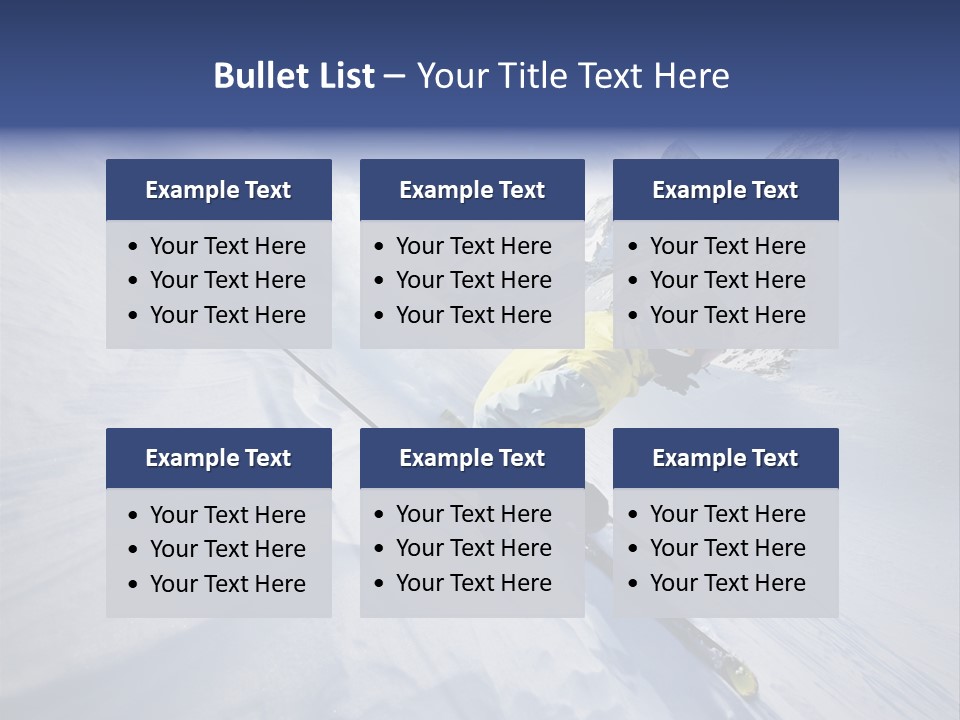 Bullet List – Your Title Text Here

Example Text
- Your Text Here
- Your Text Here
- Your Text Here

Example Text
- Your Text Here
- Your Text Here
- Your Text Here

Example Text
- Your Text Here
- Your Text Here
- Your Text Here

Example Text
- Your Text Here
- Your Text Here
- Your Text Here

Example Text
- Your Text Here
- Your Text Here
- Your Text Here

Example Text
- Your Text Here
- Your Text Here
- Your Text Here